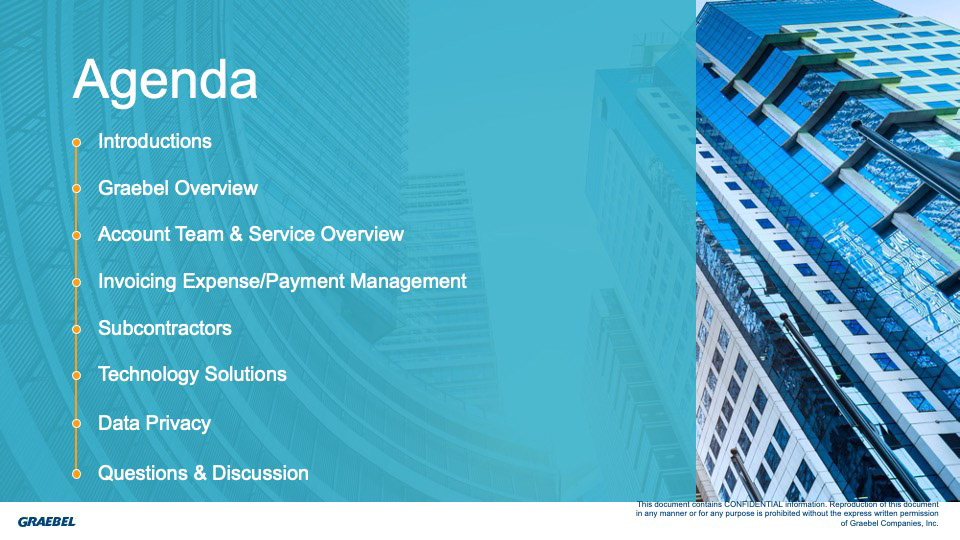 Agenda

Introductions

Graebel Overview

Account Team & Service Overview

Invoicing Expense/Payment Management

Subcontractors

Technology Solutions

Data Privacy

Questions & Discussion

GRAEBEL

This document contains CONFIDENTIAL information. Reproduction of this document in any manner or for any purpose is prohibited without the express written permission of Graebel Companies, Inc.